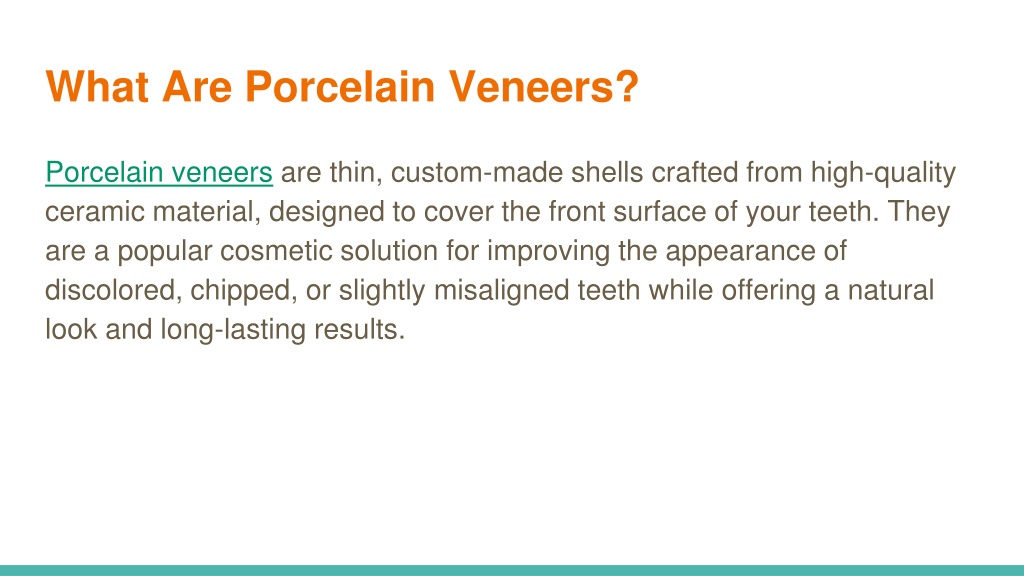 What Are Porcelain Veneers?

Porcelain veneers are thin, custom-made shells crafted from high-quality ceramic material, designed to cover the front surface of your teeth. They are a popular cosmetic solution for improving the appearance of discolored, chipped, or slightly misaligned teeth while offering a natural look and long-lasting results.